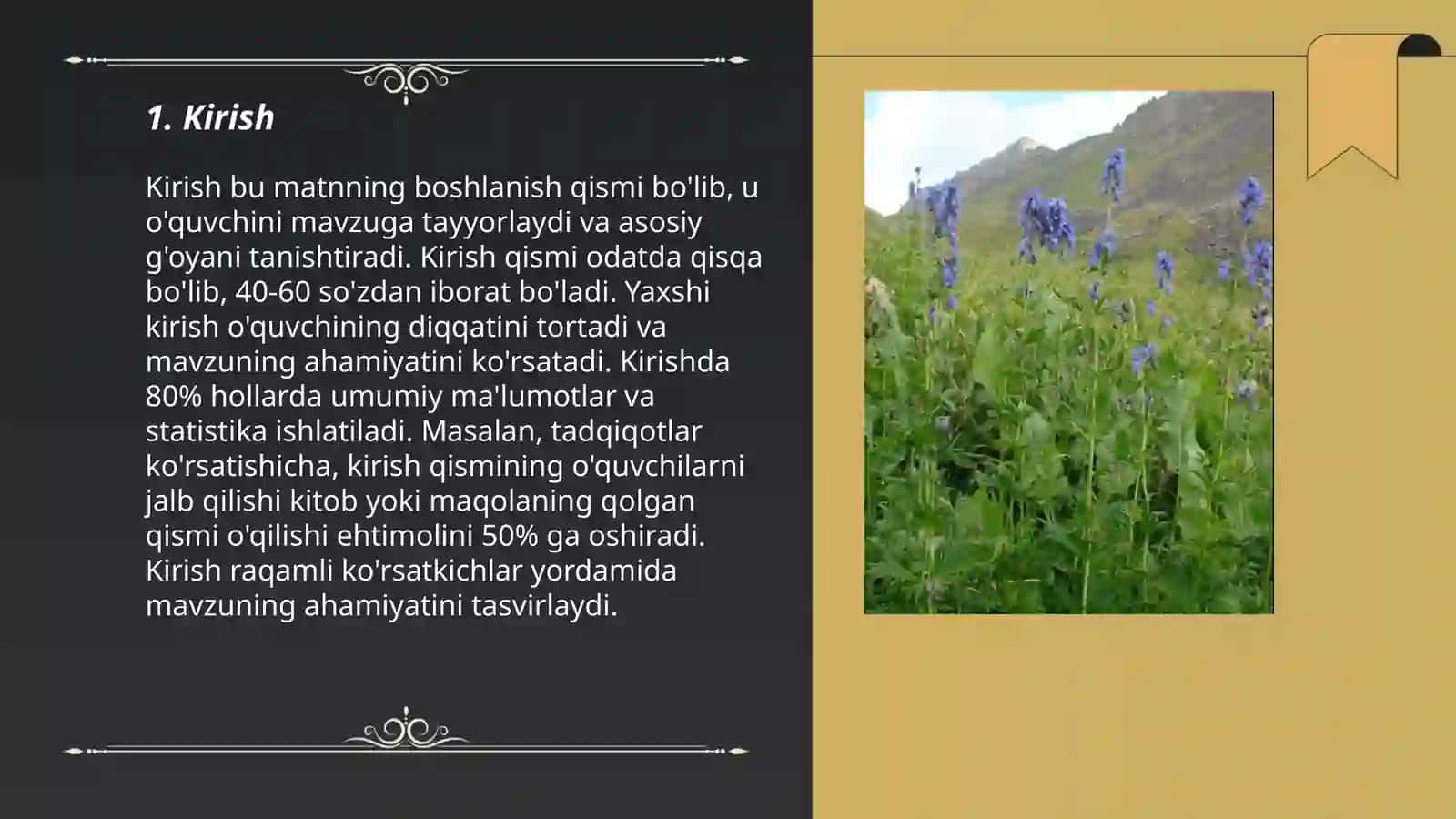 1. Kirish

Kirish bu matnning boshlanish qismi bo'lib, u o'quvchini mavzuga tayyorlaydi va asosiy g'oyani tanishtiradi. Kirish qismi odatda qisqa bo'lib, 40-60 so'zdan iborat bo'ladi. Yaxshi kirish o'quvchining diqqatini tortadi va mavzuning ahamiyatini ko'rsatadi. Kirishda 80% hollarda umumiy ma'lumotlar va statistika ishlatiladi. Masalan, tadqiqotlar ko'rsatishicha, kirish qismining o'quvchilarni jalb qilishi kitob yoki maqolaning qolgan qismi o'qilishi ehtimolini 50% ga oshiradi. Kirish raqamli ko'rsatkichlar yordamida mavzuning ahamiyatini tasvirlaydi.